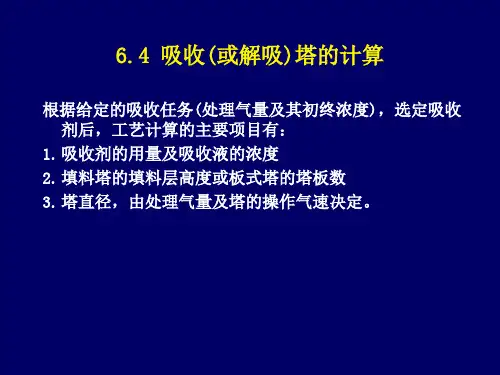 6.4 吸收(或解吸)塔的计算

根据给定的吸收任务(处理气量及其初终浓度)，选定吸收剂后，工艺计算的主要项目有：

1. 吸收剂的用量及吸收液的浓度

2. 填料塔的填料层高度或板式塔的塔板数

3. 塔直径，由处理气量及塔的操作气速决定。